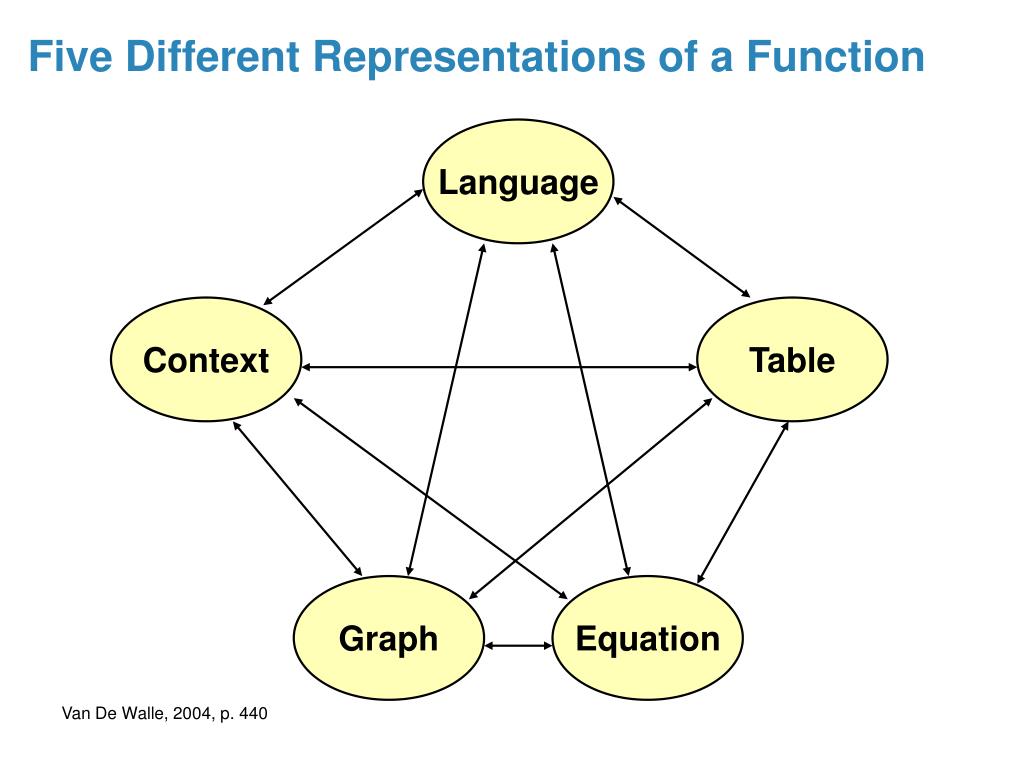 Five Different Representations of a Function

Language

Context

Table

Graph

Equation

Van De Walle, 2004, p. 440